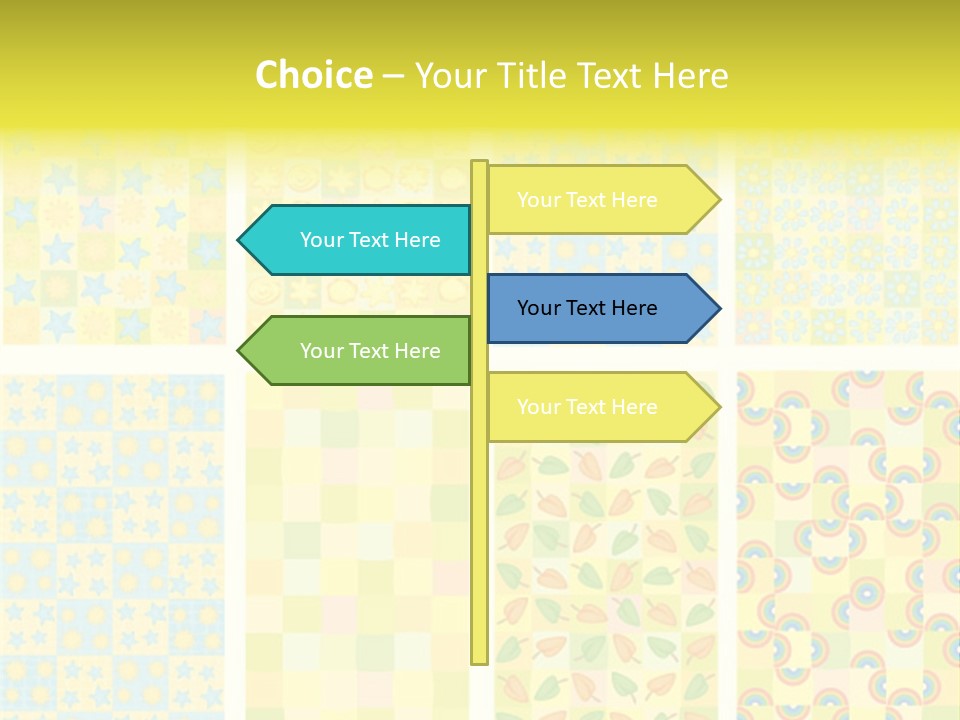 Choice – Your Title Text Here

Your Text Here

Your Text Here

Your Text Here

Your Text Here

Your Text Here